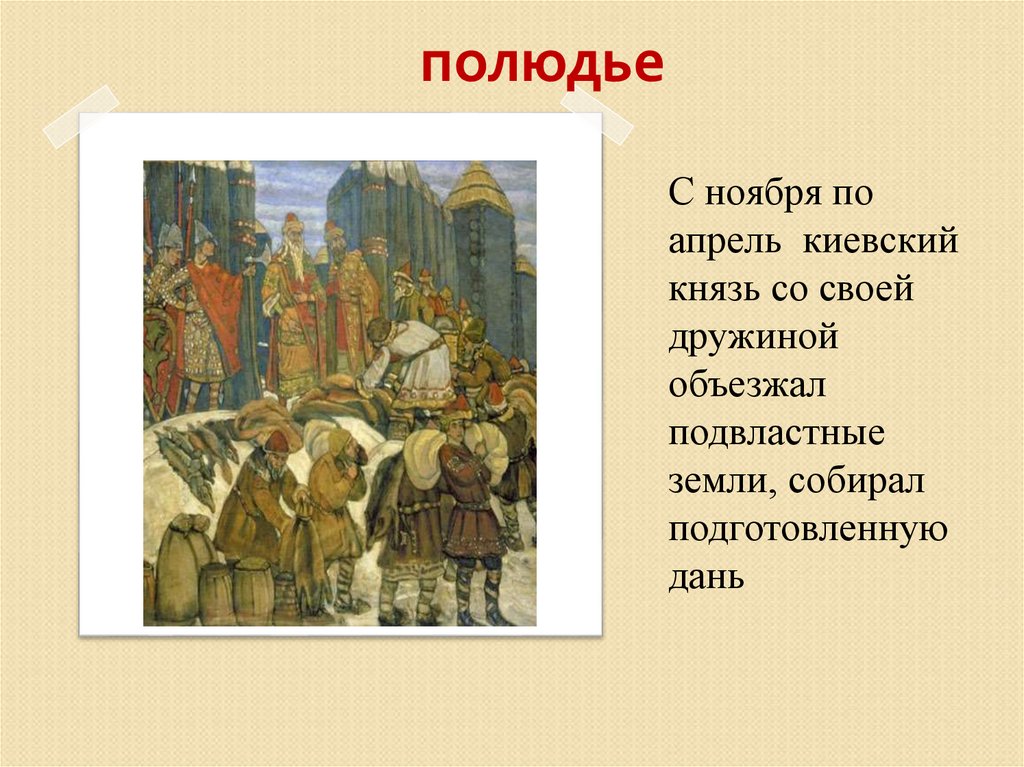 полюдье

С ноября по апрель киевский князь со своей дружиной объезжал подвластные земли, собирал подготовленную дань